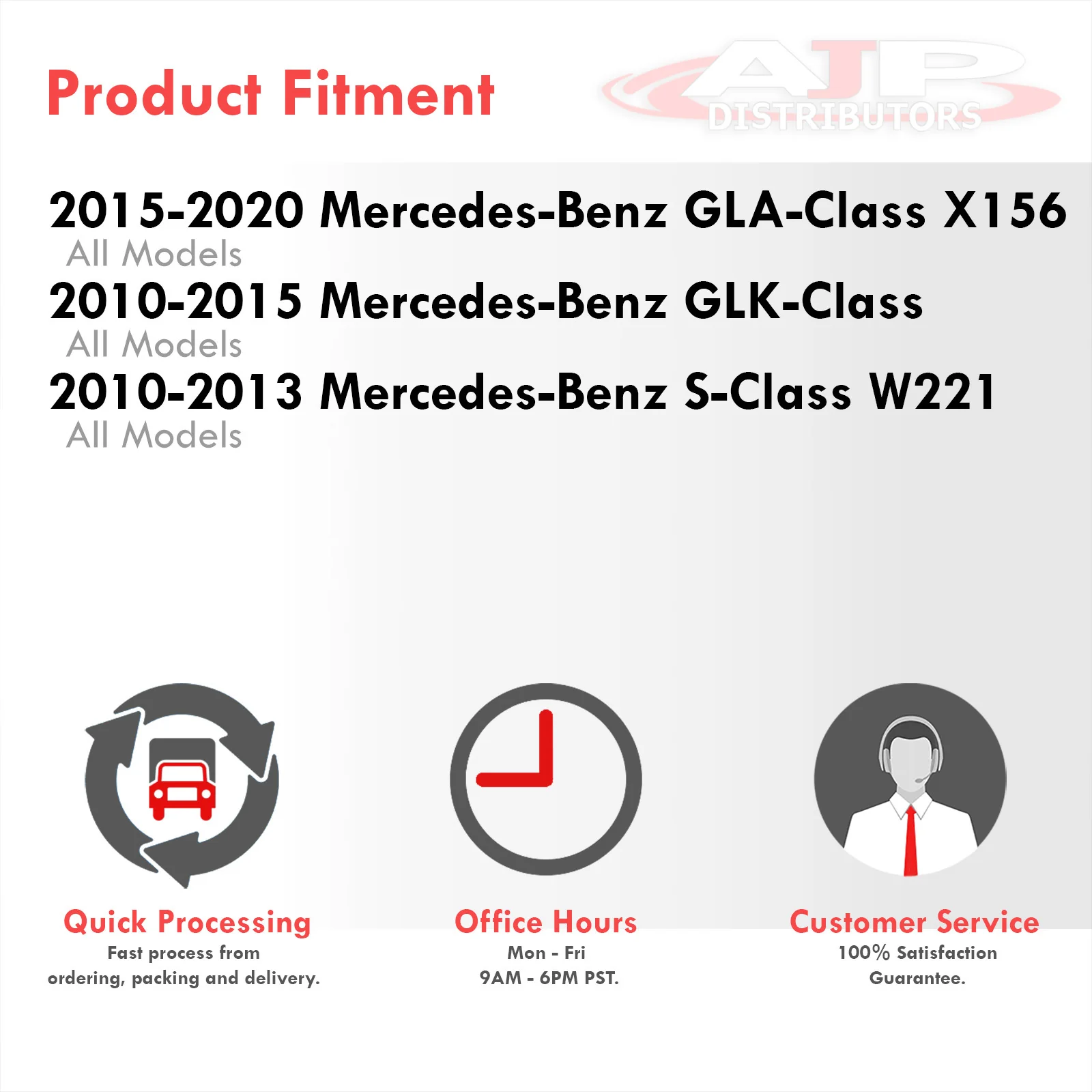 Product Fitment

AJP DISTRIBUTORS

2015-2020 Mercedes-Benz GLA-Class X156
All Models
2010-2015 Mercedes-Benz GLK-Class
All Models
2010-2013 Mercedes-Benz S-Class W221
All Models

Quick Processing
Fast process from ordering, packing and delivery.

Office Hours
Mon - Fri
9AM - 6PM PST.

Customer Service
100% Satisfaction Guarantee.